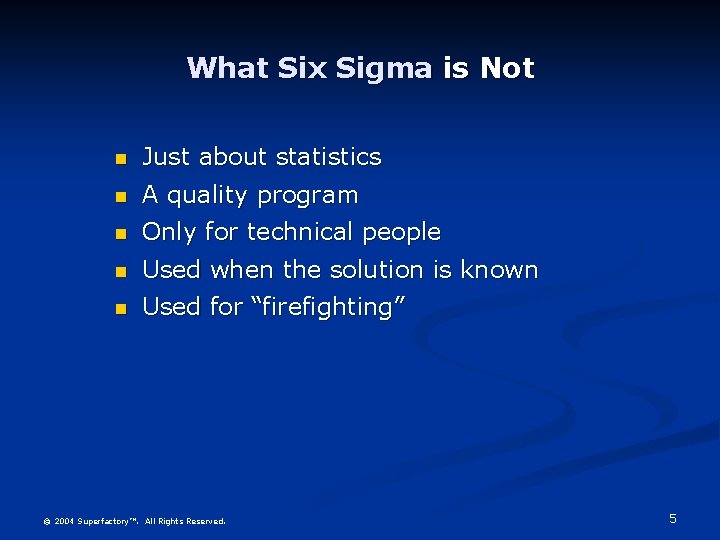 What Six Sigma is Not

- Just about statistics
- A quality program
- Only for technical people
- Used when the solution is known
- Used for “firefighting”

© 2004 Superfactory™. All Rights Reserved.

5